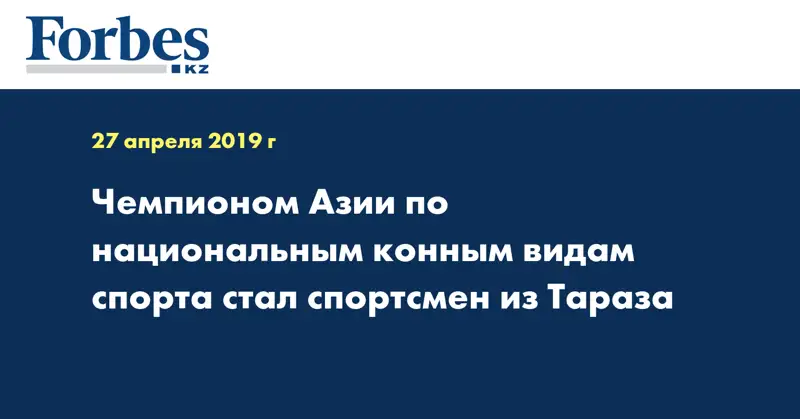 Forbes
KZ

27 апреля 2019 г

Чемпионом Азии по национальным конным видам спорта стал спортсмен из Тараза